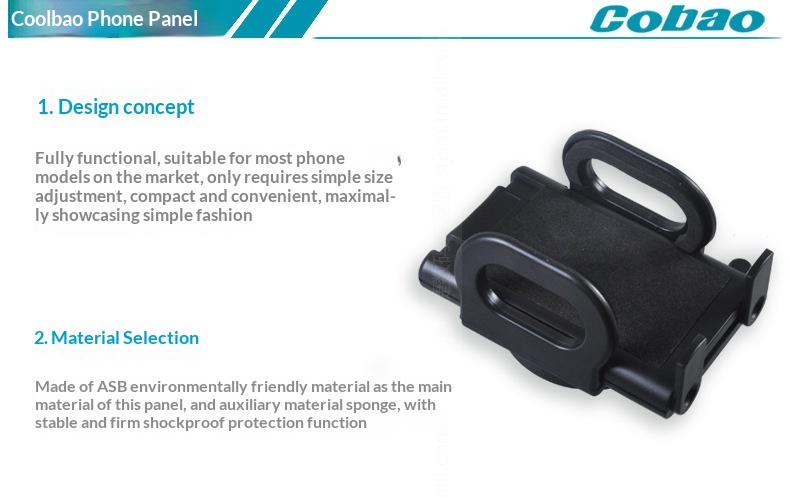 Coolbao Phone Panel

Cobao

1. Design concept

Fully functional, suitable for most phone models on the market, only requires simple size adjustment, compact and convenient, maximally showcasing simple fashion

2. Material Selection

Made of ASB environmentally friendly material as the main material of this panel, and auxiliary material sponge, with stable and firm shockproof protection function